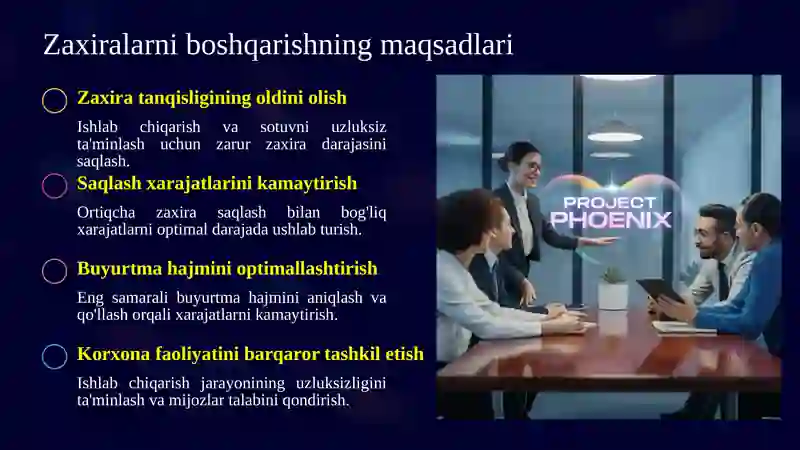 Zaxiralarni boshqarishning maqsadlari

Zaxira tanqisligining oldini olish

Ishlab chiqarish va sotuvni uzluksiz ta'minlash uchun zarur zaxira darajasini saqlash.

Saqlash xarajatlarini kamaytirish

Ortiqcha zaxira saqlash bilan bog'liq xarajatlarni optimal darajada ushlab turish.

Buyurtma hajmini optimallashtirish

Eng samarali buyurtma hajmini aniqlash va qo'llash orqali xarajatlarni kamaytirish.

Korxona faoliyatini barqaror tashkil etish

Ishlab chiqarish jarayonining uzluksizligini ta'minlash va mijozlar talabini qondirish.

PROJECT PHOENIX